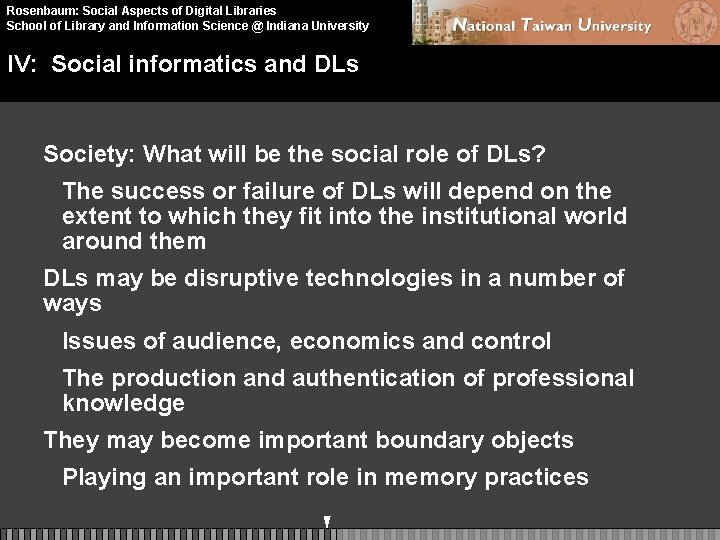 Rosenbaum: Social Aspects of Digital Libraries
School of Library and Information Science @ Indiana University

National Taiwan University

IV: Social informatics and DLs

Society: What will be the social role of DLs?

The success or failure of DLs will depend on the extent to which they fit into the institutional world around them

DLs may be disruptive technologies in a number of ways

Issues of audience, economics and control

The production and authentication of professional knowledge

They may become important boundary objects

Playing an important role in memory practices